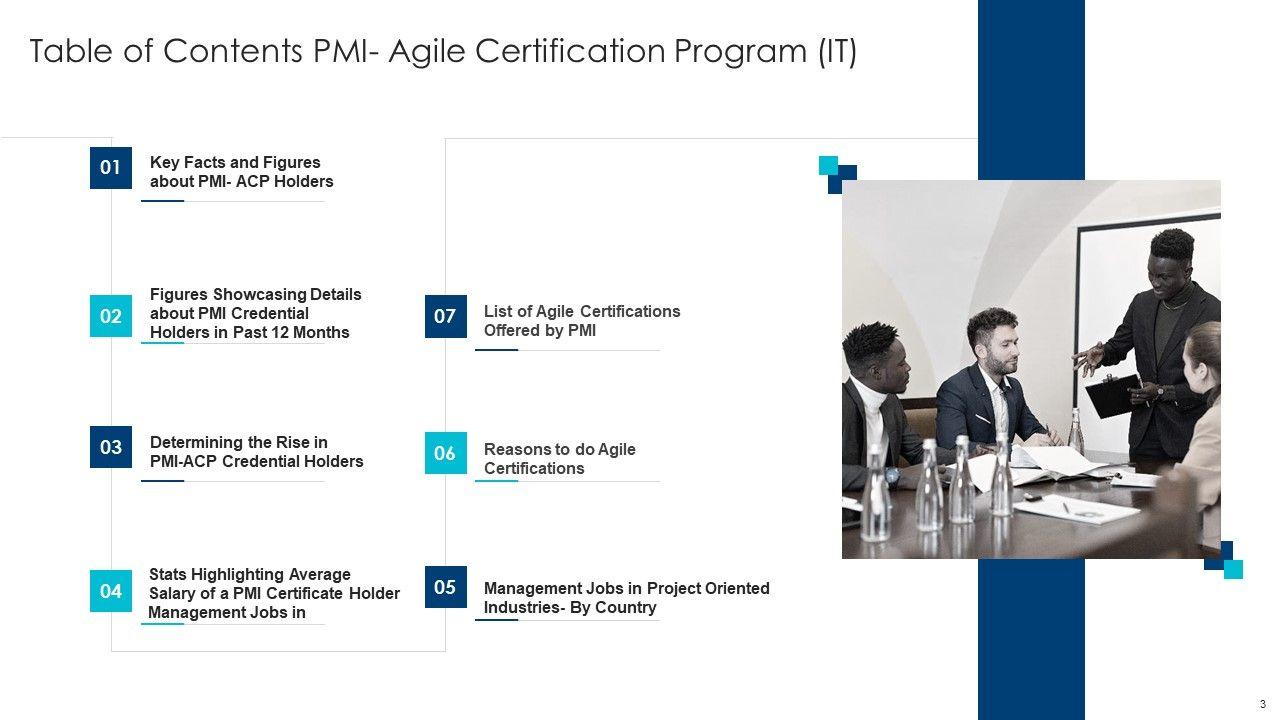 Table of Contents PMI- Agile Certification Program (IT)

01 Key Facts and Figures about PMI- ACP Holders

02 Figures Showcasing Details about PMI Credential Holders in Past 12 Months

03 Determining the Rise in PMI-ACP Credential Holders

04 Stats Highlighting Average Salary of a PMI Certificate Holder Management Jobs in

07 List of Agile Certifications Offered by PMI

06 Reasons to do Agile Certifications

05 Management Jobs in Project Oriented Industries- By Country

3